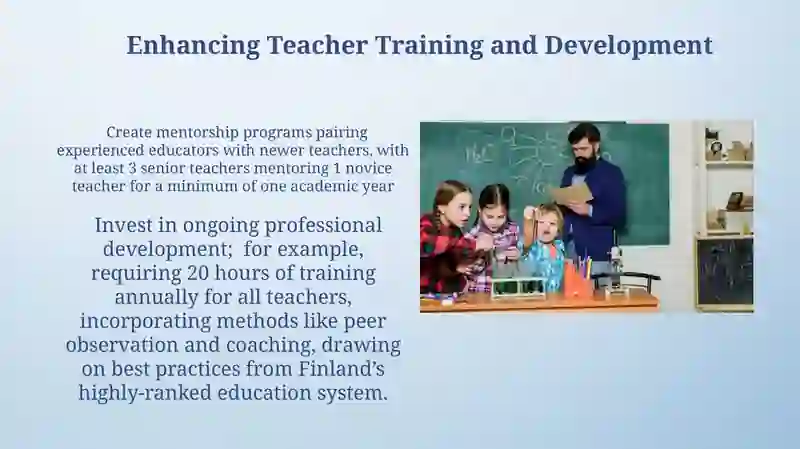 Enhancing Teacher Training and Development

Create mentorship programs pairing experienced educators with newer teachers, with at least 3 senior teachers mentoring 1 novice teacher for a minimum of one academic year

Invest in ongoing professional development; for example, requiring 20 hours of training annually for all teachers, incorporating methods like peer observation and coaching, drawing on best practices from Finland's highly-ranked education system.